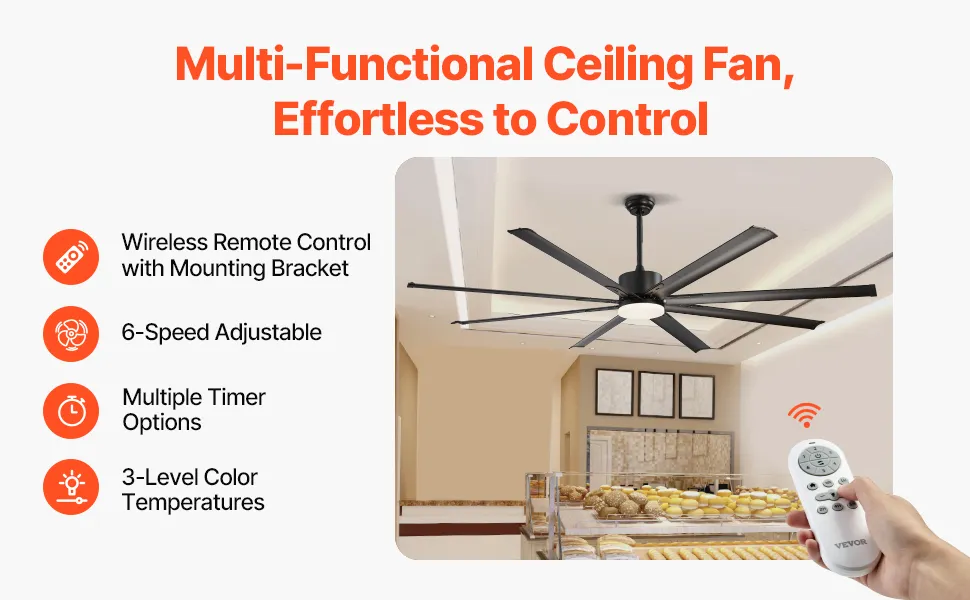 Multi-Functional Ceiling Fan, Effortless to Control

Wireless Remote Control with Mounting Bracket

6-Speed Adjustable

Multiple Timer Options

3-Level Color Temperatures

VEVOR